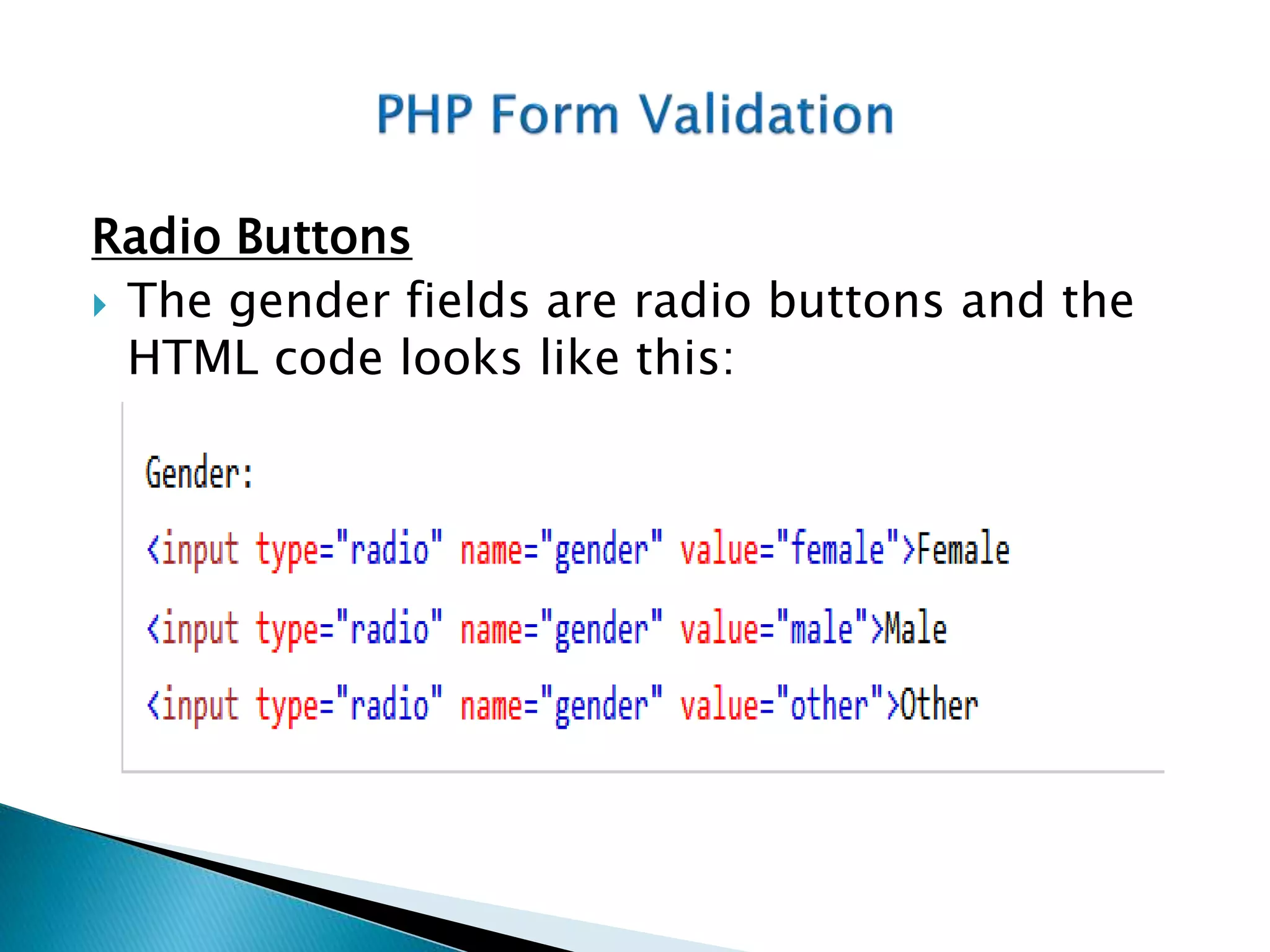 PHP Form Validation

Radio Buttons

The gender fields are radio buttons and the HTML code looks like this:

Gender:

<input type="radio" name="gender" value="female">Female

<input type="radio" name="gender" value="male">Male

<input type="radio" name="gender" value="other">Other